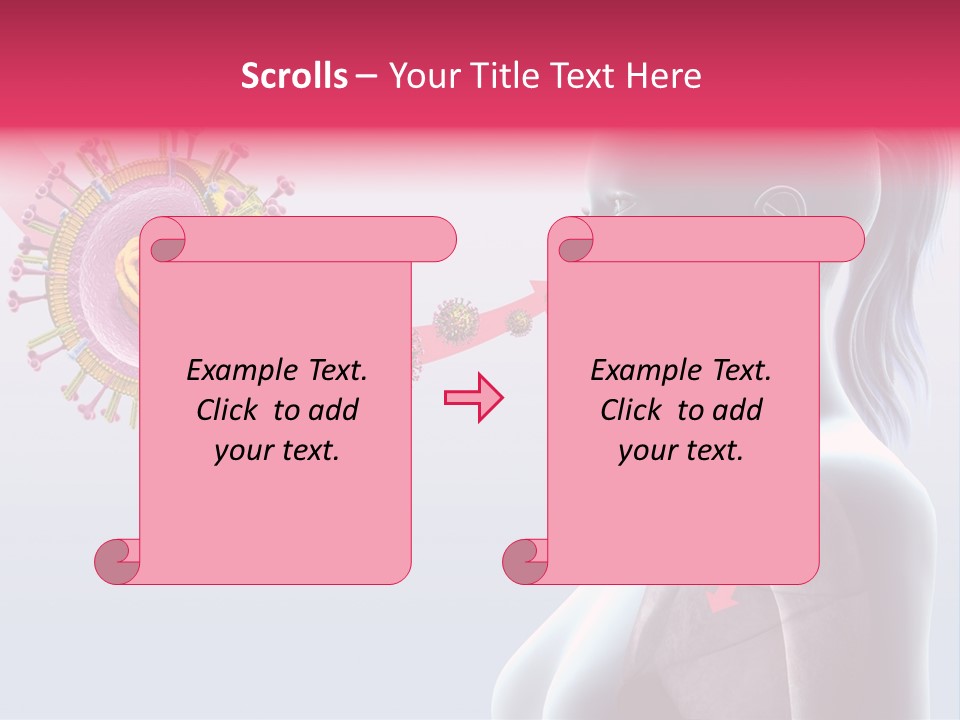 Scrolls – Your Title Text Here

Example Text. Click to add your text.

Example Text. Click to add your text.